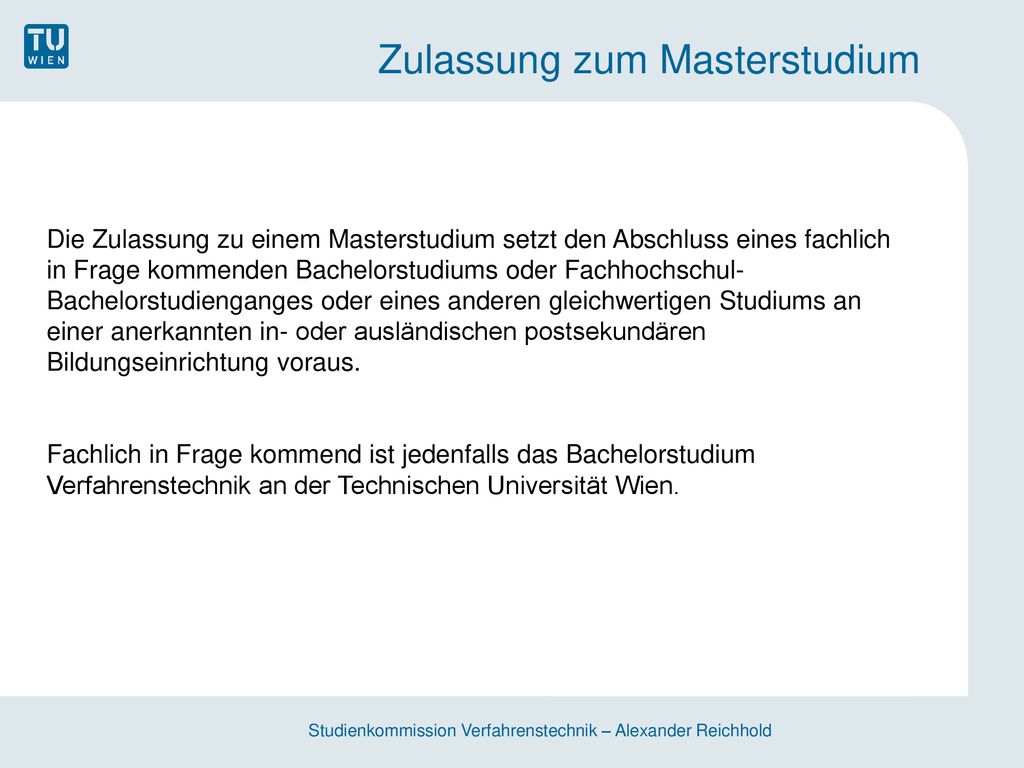 TU WIEN

Zulassung zum Masterstudium

Die Zulassung zu einem Masterstudium setzt den Abschluss eines fachlich in Frage kommenden Bachelorstudiums oder Fachhochschul-Bachelorstudienganges oder eines anderen gleichwertigen Studiums an einer anerkannten in- oder ausländischen postsekundären Bildungseinrichtung voraus.

Fachlich in Frage kommend ist jedenfalls das Bachelorstudium Verfahrenstechnik an der Technischen Universität Wien.

Studienkommission Verfahrenstechnik – Alexander Reichhold